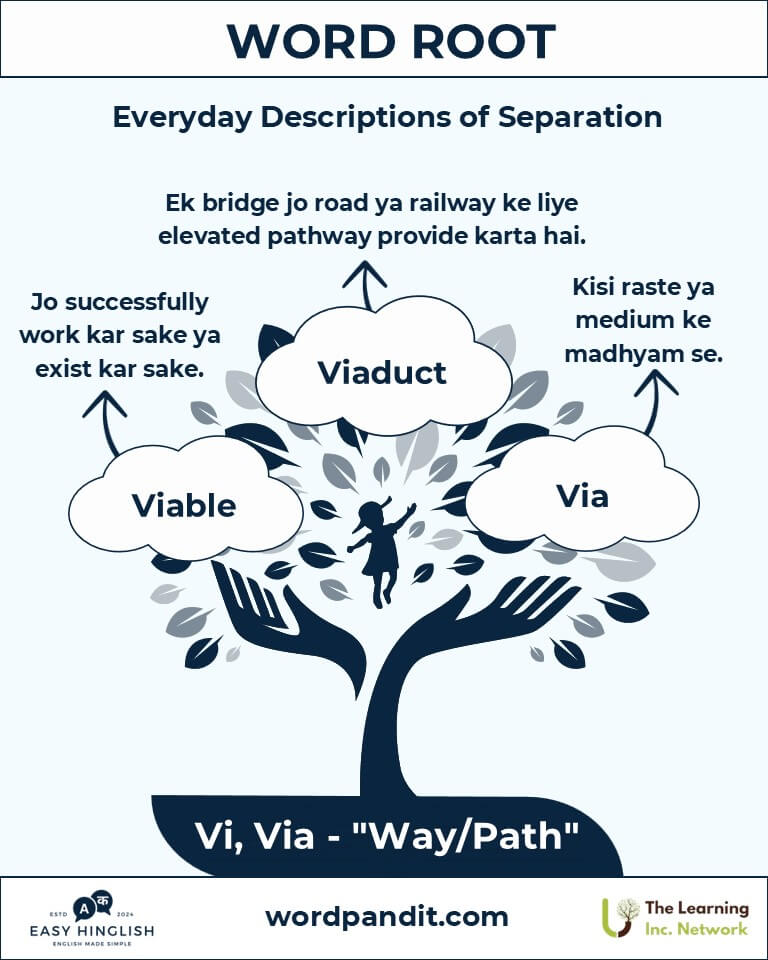 WORD ROOT

Everyday Descriptions of Separation

Ek bridge jo road ya railway ke liye elevated pathway provide karta hai.

Jo successfully work kar sake ya exist kar sake.

Kisi raste ya medium ke madhyam se.

Viaduct

Viable

Via

Vi, Via - "Way/Path"

ESTD A क 2024
EASY HINGLISH
ENGLISH MADE SIMPLE

wordpandit.com

The Learning Inc. Network